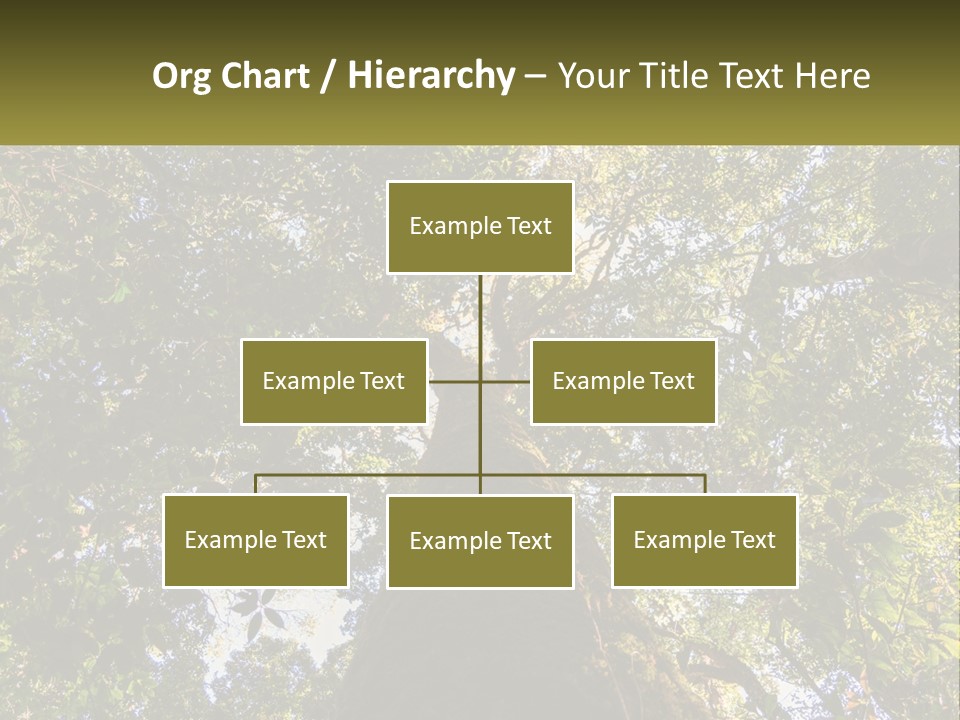 Org Chart / Hierarchy – Your Title Text Here

Example Text

Example Text

Example Text

Example Text

Example Text

Example Text